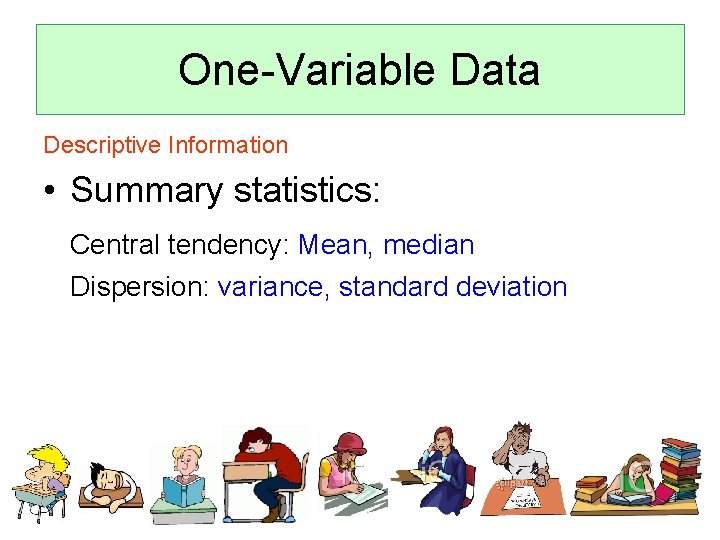 One-Variable Data

Descriptive Information

• Summary statistics:

Central tendency: Mean, median

Dispersion: variance, standard deviation